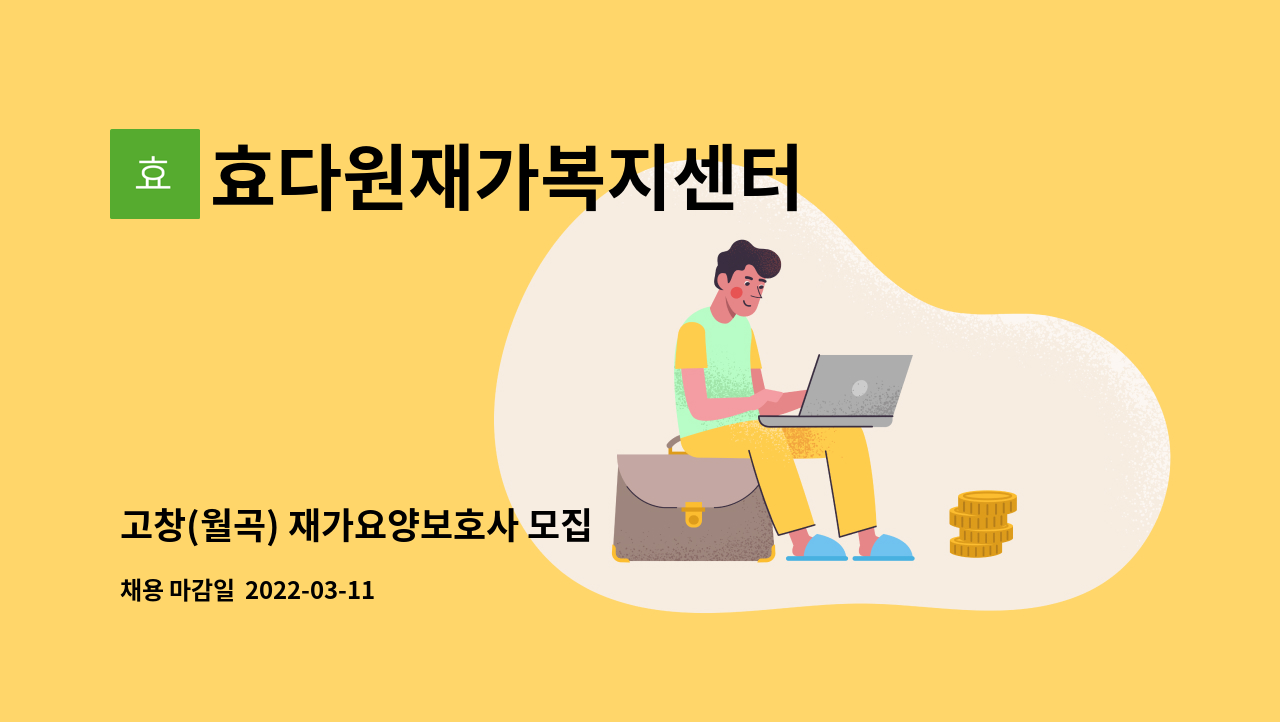 효

효다원재가복지센터

고창(월곡) 재가요양보호사 모집

채용 마감일 2022-03-11